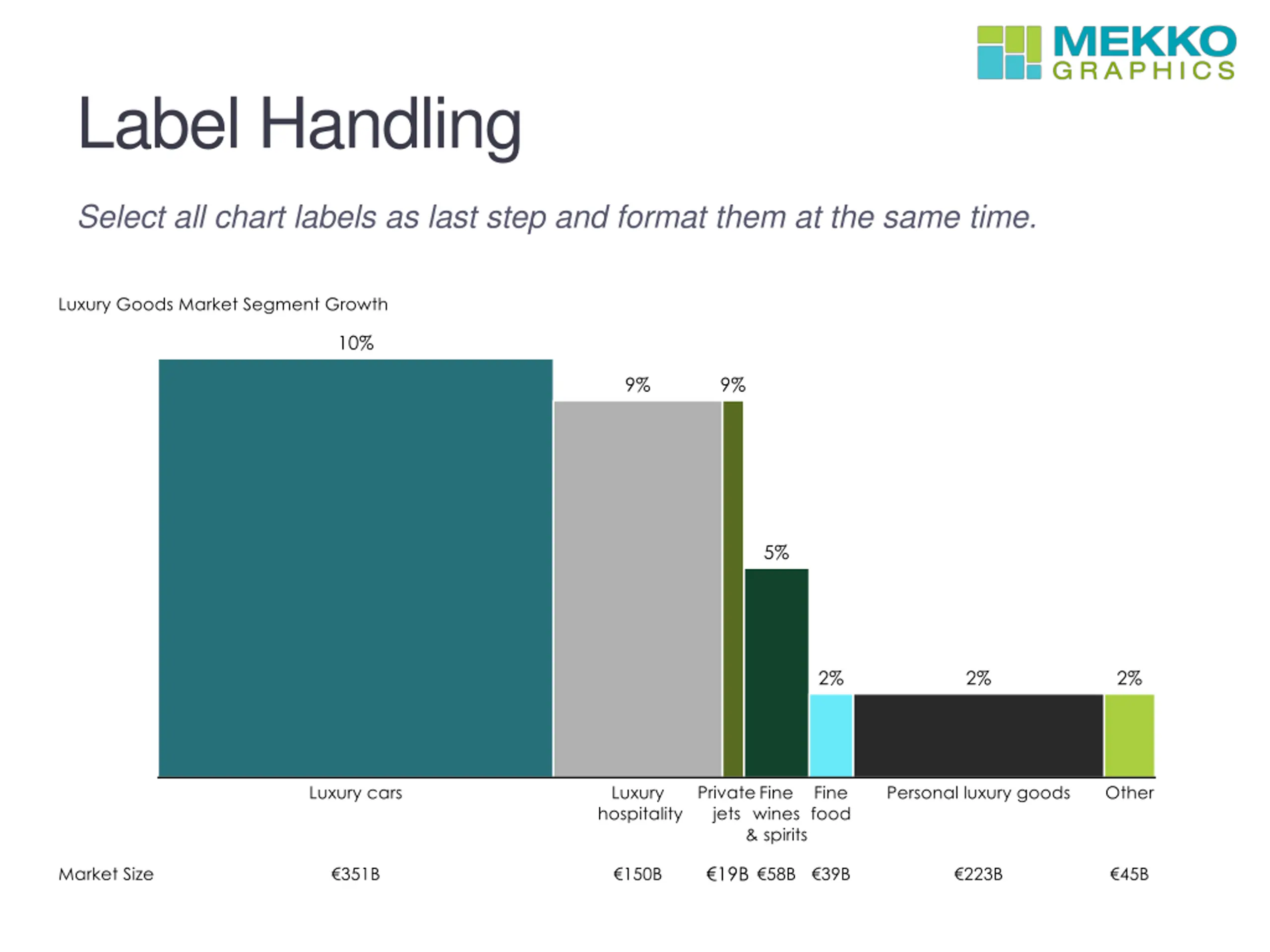 MEKKO GRAPHICS

Label Handling

Select all chart labels as last step and format them at the same time.

Luxury Goods Market Segment Growth

10%
9%
9%
5%
2%
2%
2%

Luxury cars
Luxury hospitality
Private jets
Fine wines & spirits
Fine food
Personal luxury goods
Other

Market Size
€351B
€150B
€19B
€58B
€39B
€223B
€45B